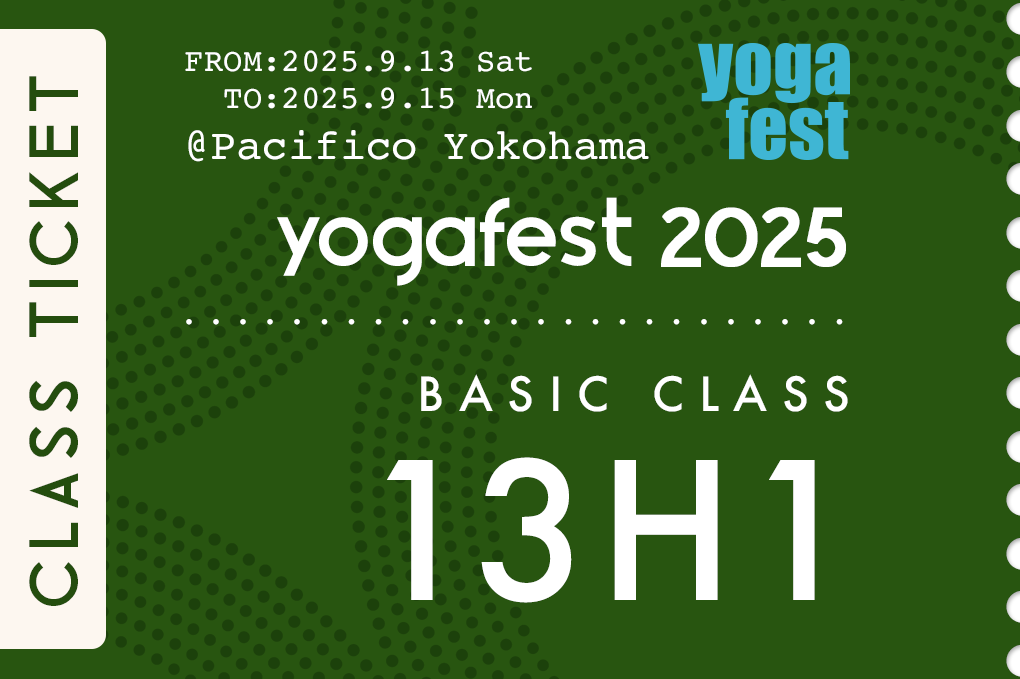 CLASS TICKET

FROM:2025.9.13 Sat
TO:2025.9.15 Mon
@Pacifico Yokohama

yoga fest

yogafest 2025

BASIC CLASS

13H1